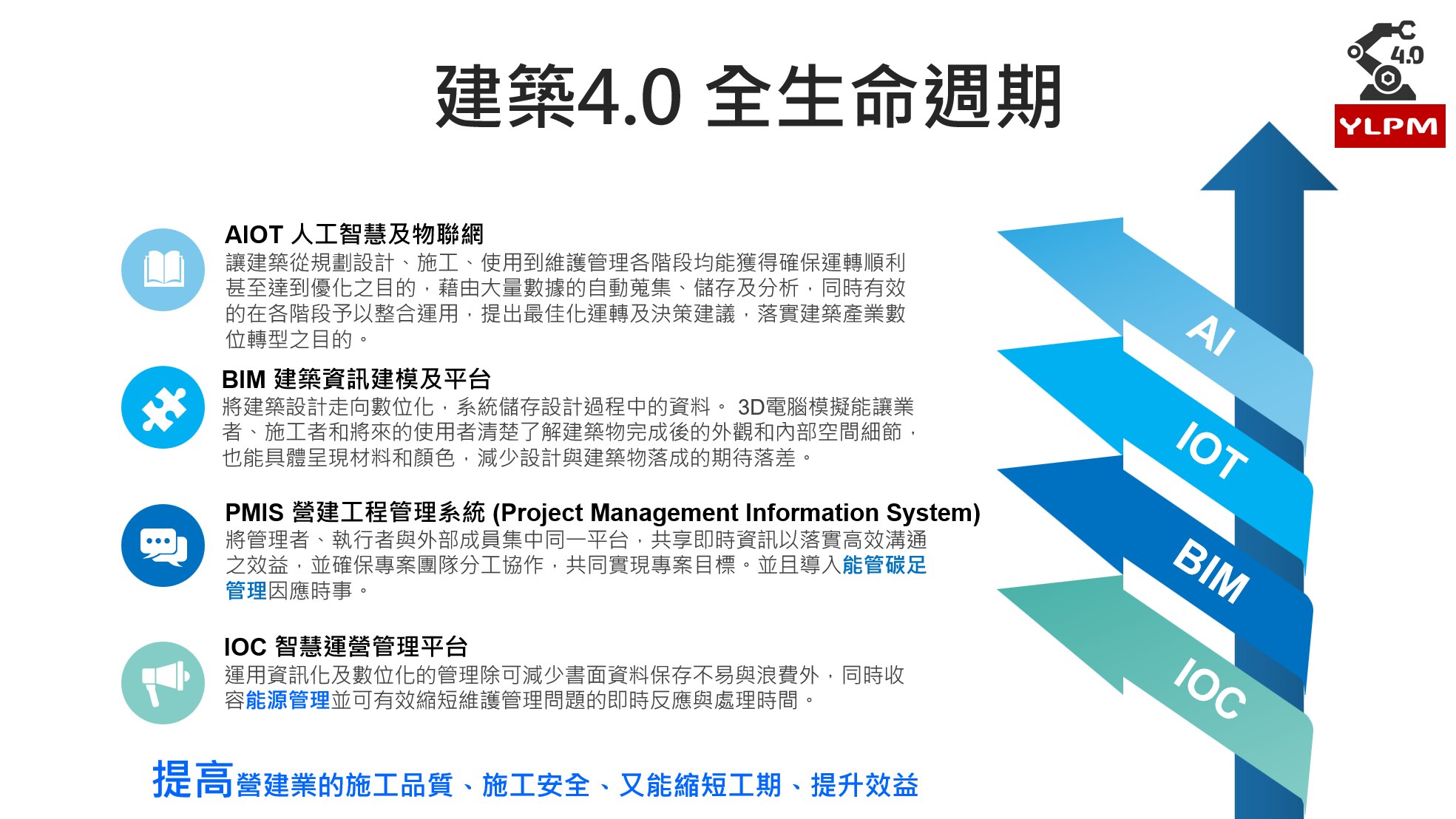 建築4.0 全生命週期

4.0
YLPM

AIOT 人工智慧及物聯網
讓建築從規劃設計、施工、使用到維護管理各階段均能獲得確保運轉順利甚至達到優化之目的，藉由大量數據的自動蒐集、儲存及分析，同時有效的在各階段予以整合運用，提出最佳化運轉及決策建議，落實建築產業數位轉型之目的。

BIM 建築資訊建模及平台
將建築設計走向數位化，系統儲存設計過程中的資料。 3D電腦模擬能讓業者、施工者和將來的使用者清楚了解建築物完成後的外觀和內部空間細節，也能具體呈現材料和顏色，減少設計與建築物落成的期待落差。

PMIS 營建工程管理系統 (Project Management Information System)
將管理者、執行者與外部成員集中同一平台，共享即時資訊以落實高效溝通之效益，並確保專案團隊分工協作，共同實現專案目標。並且導入能管碳足管理因應時事。

IOC 智慧運營管理平台
運用資訊化及數位化的管理除可減少書面資料保存不易與浪費外，同時收容能源管理並可有效縮短維護管理問題的即時反應與處理時間。

提高營建業的施工品質、施工安全、又能縮短工期、提升效益

AI
IOT
BIM
IOC